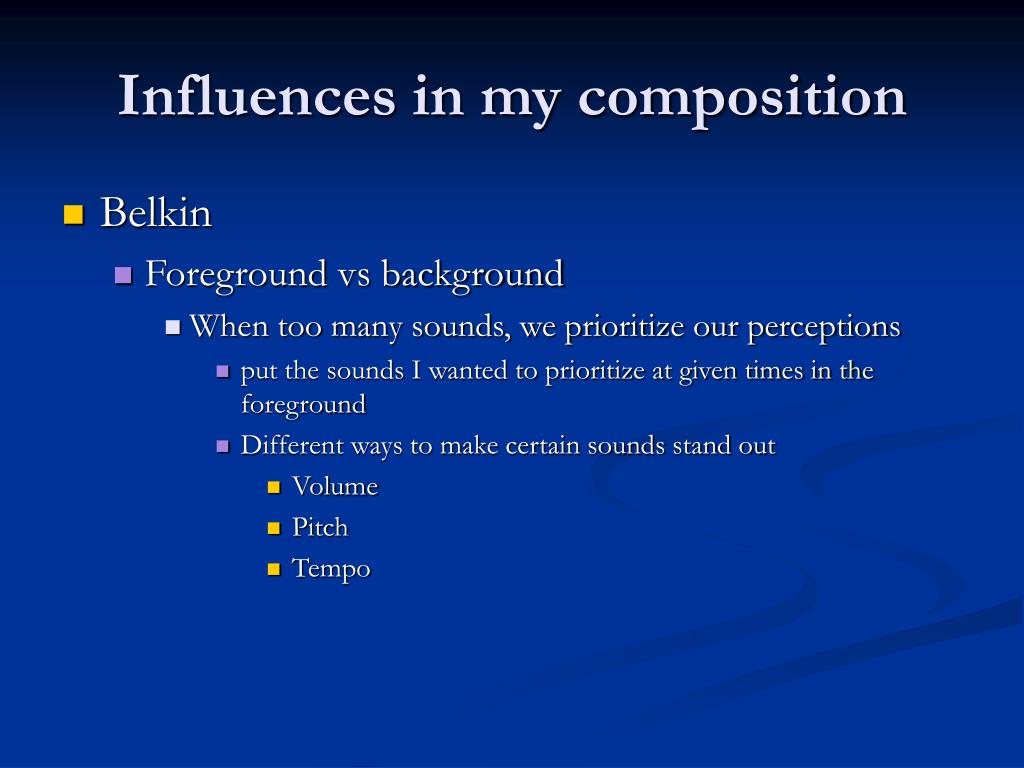 Influences in my composition

Belkin

Foreground vs background

When too many sounds, we prioritize our perceptions

put the sounds I wanted to prioritize at given times in the foreground

Different ways to make certain sounds stand out

Volume

Pitch

Tempo